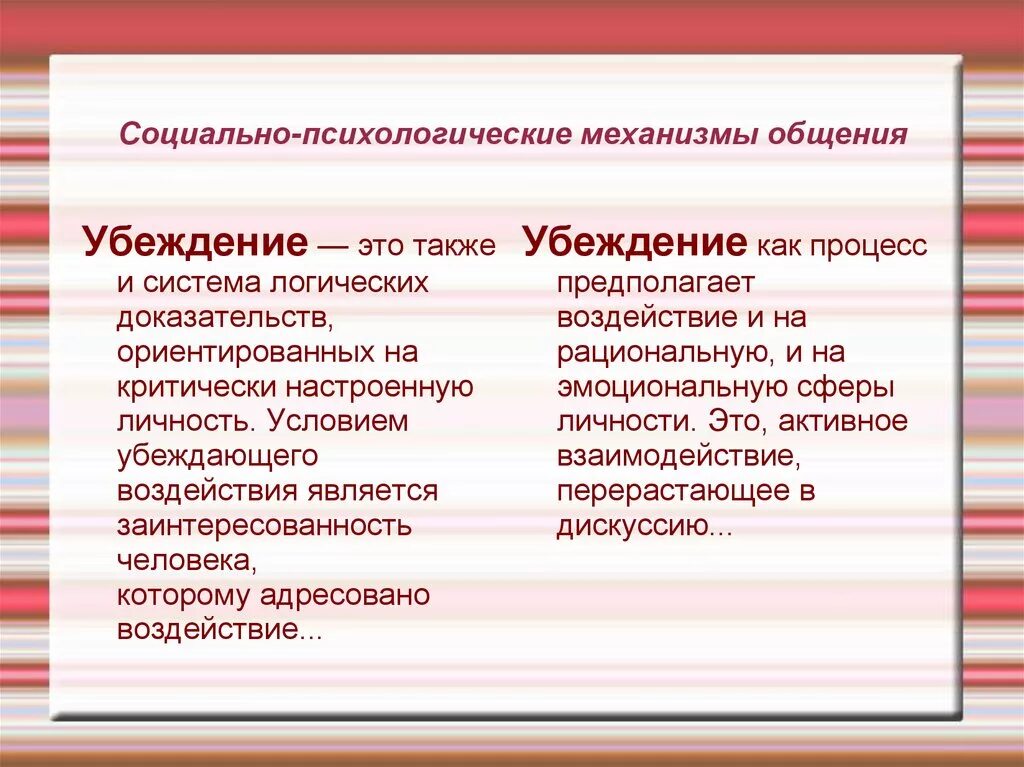 Социально-психологические механизмы общения

Убеждение — это также и система логических доказательств, ориентированных на критически настроенную личность. Условием убеждающего воздействия является заинтересованность человека, которому адресовано воздействие...

Убеждение как процесс предполагает воздействие и на рациональную, и на эмоциональную сферы личности. Это, активное взаимодействие, перерастающее в дискуссию...